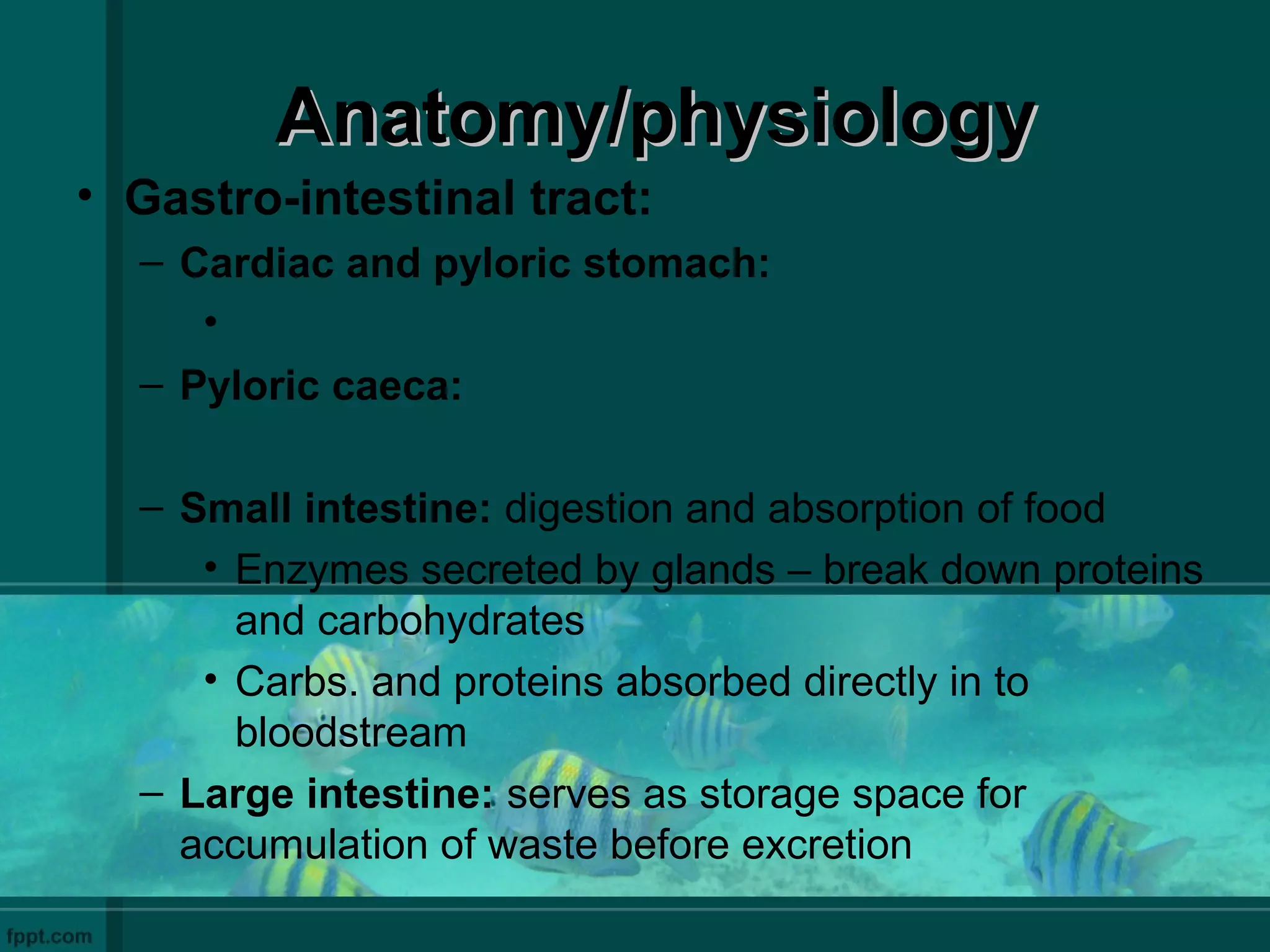 Anatomy/physiology

• Gastro-intestinal tract:
– Cardiac and pyloric stomach:
•
– Pyloric caeca:

– Small intestine: digestion and absorption of food
• Enzymes secreted by glands – break down proteins and carbohydrates
• Carbs. and proteins absorbed directly in to bloodstream
– Large intestine: serves as storage space for accumulation of waste before excretion

fppt.com